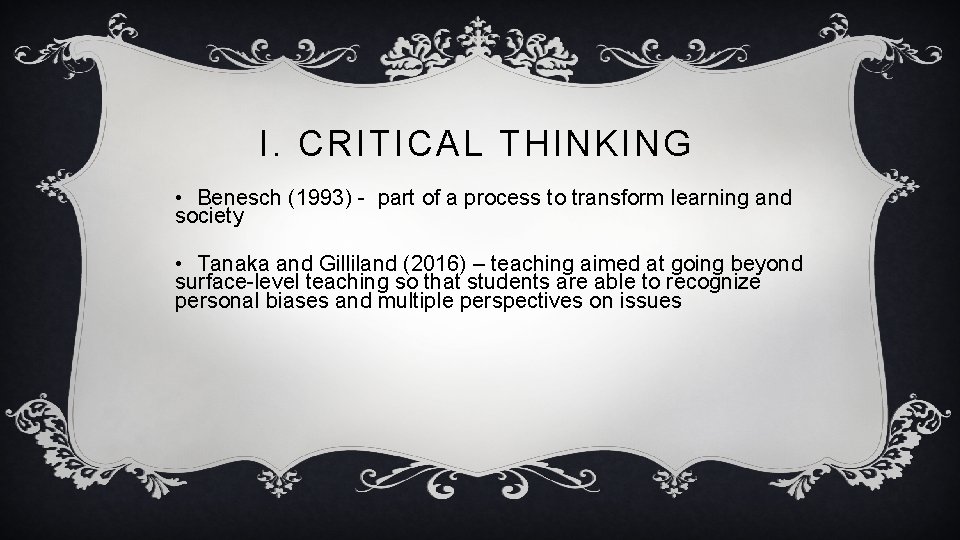 I. CRITICAL THINKING

• Benesch (1993) - part of a process to transform learning and society

• Tanaka and Gilliland (2016) – teaching aimed at going beyond surface-level teaching so that students are able to recognize personal biases and multiple perspectives on issues